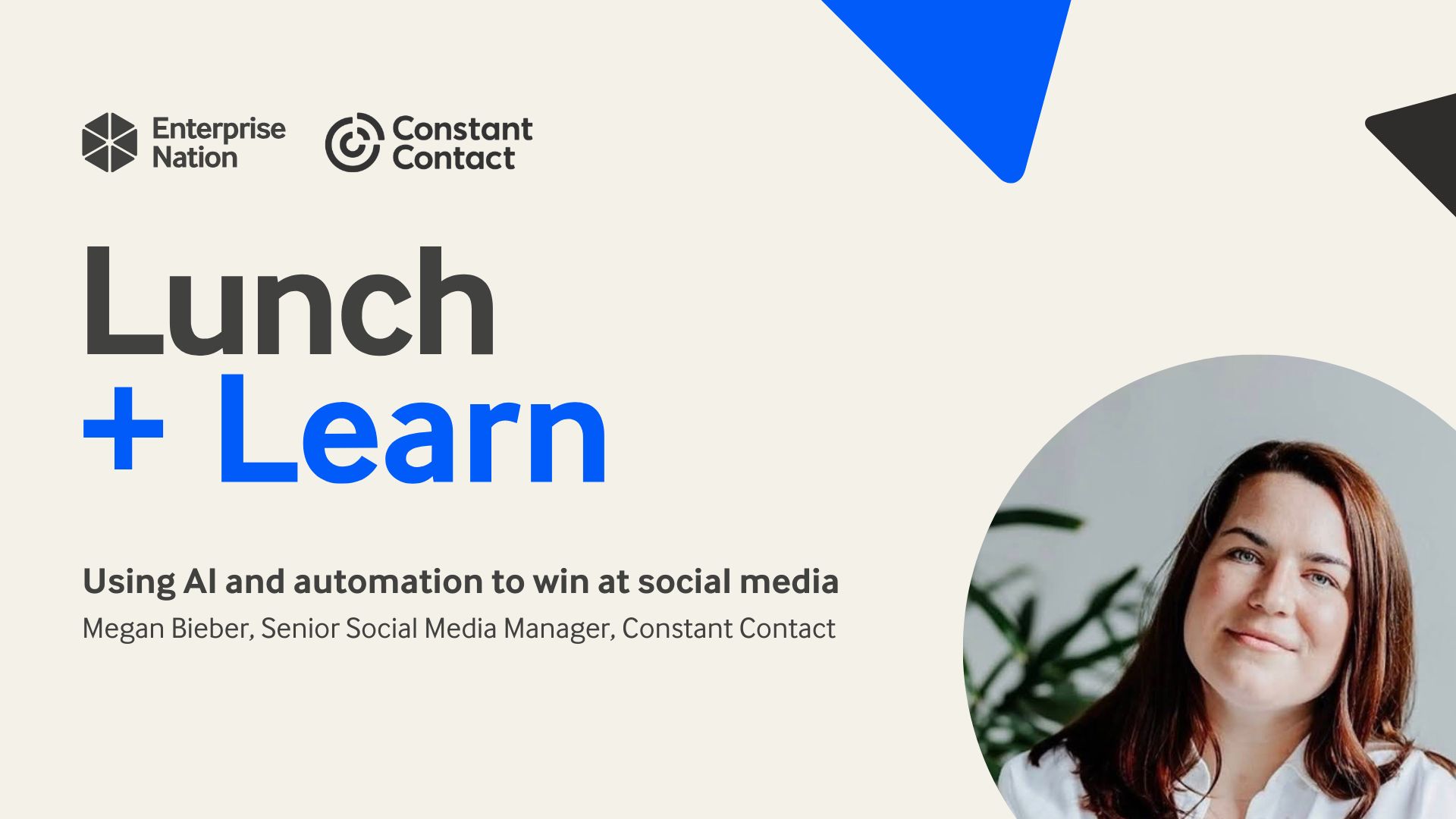 Enterprise Nation

Constant Contact

Lunch
+ Learn

Using AI and automation to win at social media

Megan Bieber, Senior Social Media Manager, Constant Contact